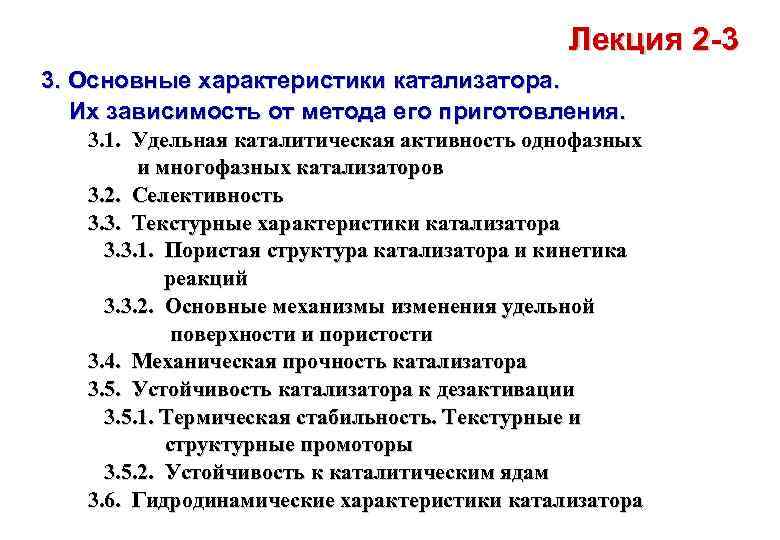 Лекция 2-3

3. Основные характеристики катализатора. Их зависимость от метода его приготовления.

3.1. Удельная каталитическая активность однофазных и многофазных катализаторов

3.2. Селективность

3.3. Текстурные характеристики катализатора

3.3.1. Пористая структура катализатора и кинетика реакций

3.3.2. Основные механизмы изменения удельной поверхности и пористости

3.4. Механическая прочность катализатора

3.5. Устойчивость катализатора к дезактивации

3.5.1. Термическая стабильность. Текстурные и структурные промоторы

3.5.2. Устойчивость к каталитическим ядам

3.6. Гидродинамические характеристики катализатора